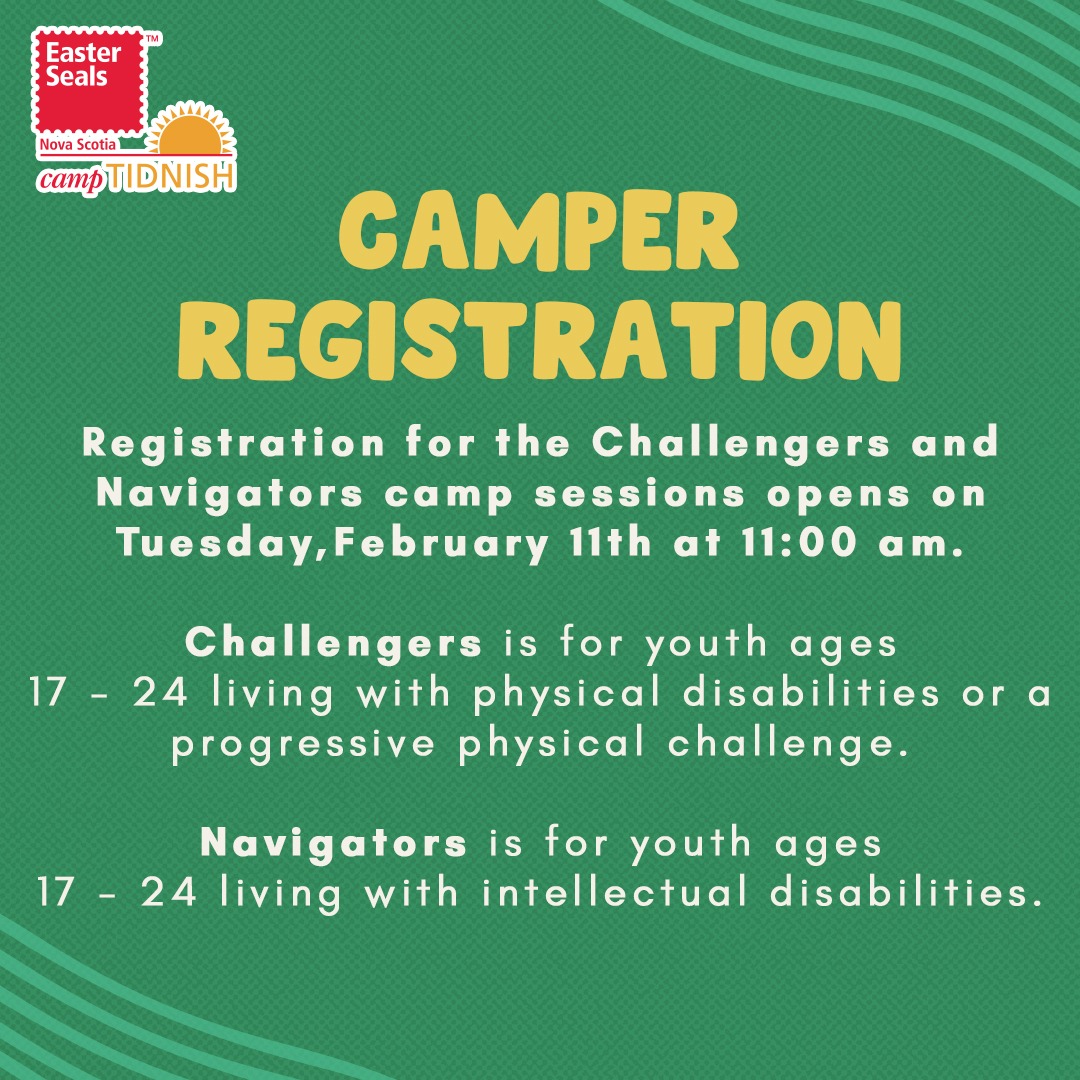 Easter Seals™
Nova Scotia
camp TIDNISH

CAMPER REGISTRATION

Registration for the Challengers and Navigators camp sessions opens on Tuesday,February 11th at 11:00 am.

Challengers is for youth ages 17 - 24 living with physical disabilities or a progressive physical challenge.

Navigators is for youth ages 17 - 24 living with intellectual disabilities.